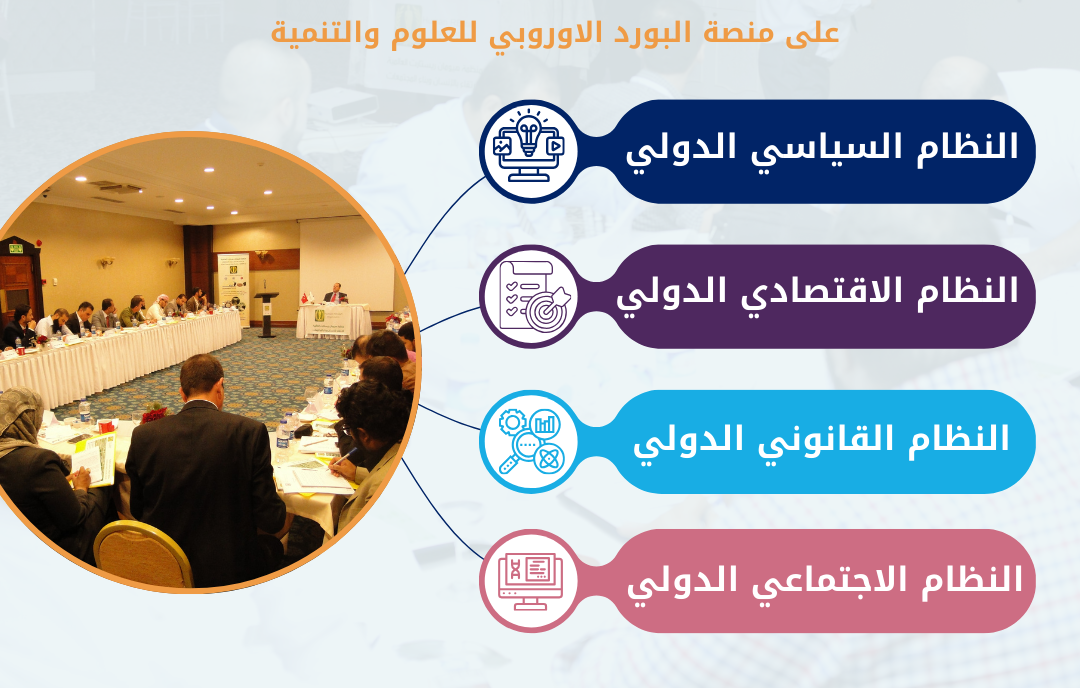 على منصة البورد الاوروبي للعلوم والتنمية

النظام السياسي الدولي

النظام الاقتصادي الدولي

النظام القانوني الدولي

النظام الاجتماعي الدولي